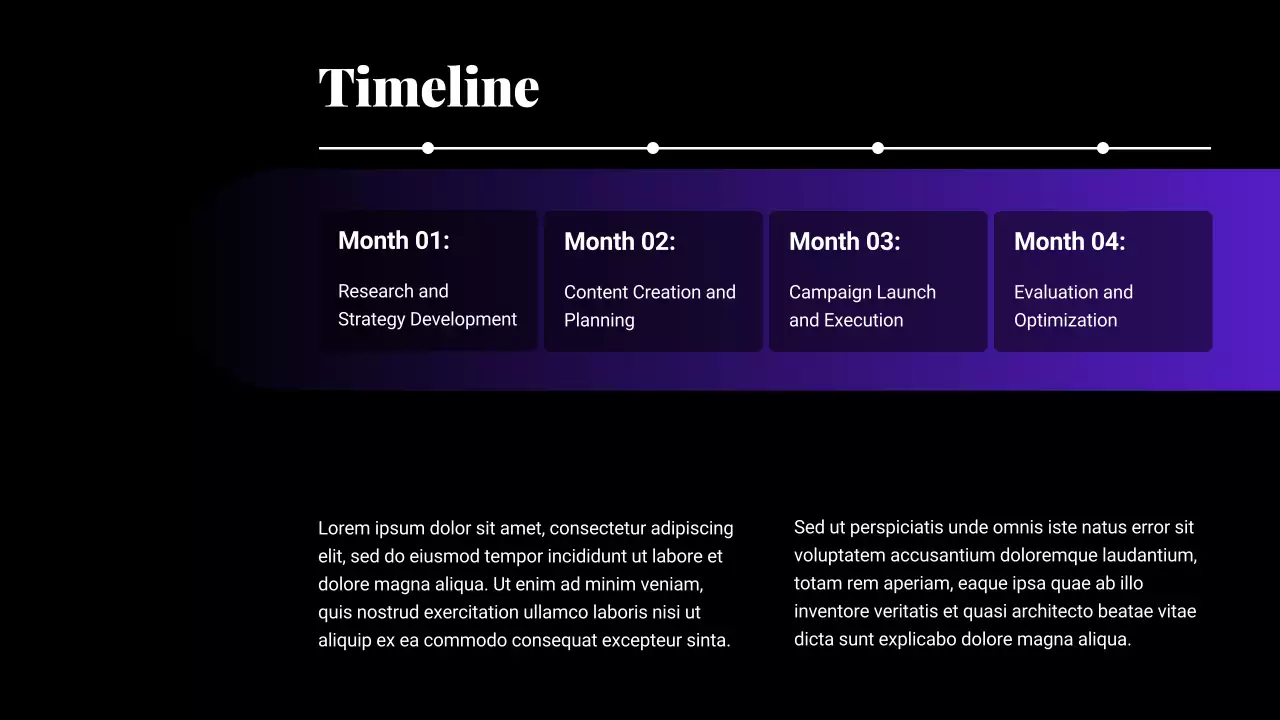 Timeline

Month 01:

Research and Strategy Development

Month 02:

Content Creation and Planning

Month 03:

Campaign Launch and Execution

Month 04:

Evaluation and Optimization

Lorem ipsum dolor sit amet, consectetur adipiscing elit, sed do eiusmod tempor incididunt ut labore et dolore magna aliqua. Ut enim ad minim veniam, quis nostrud exercitation ullamco laboris nisi ut aliquip ex ea commodo consequat excepteur sinta.

Sed ut perspiciatis unde omnis iste natus error sit voluptatem accusantium doloremque laudantium, totam rem aperiam, eaque ipsa quae ab illo inventore veritatis et quasi architecto beatae vitae dicta sunt explicabo dolore magna aliqua.